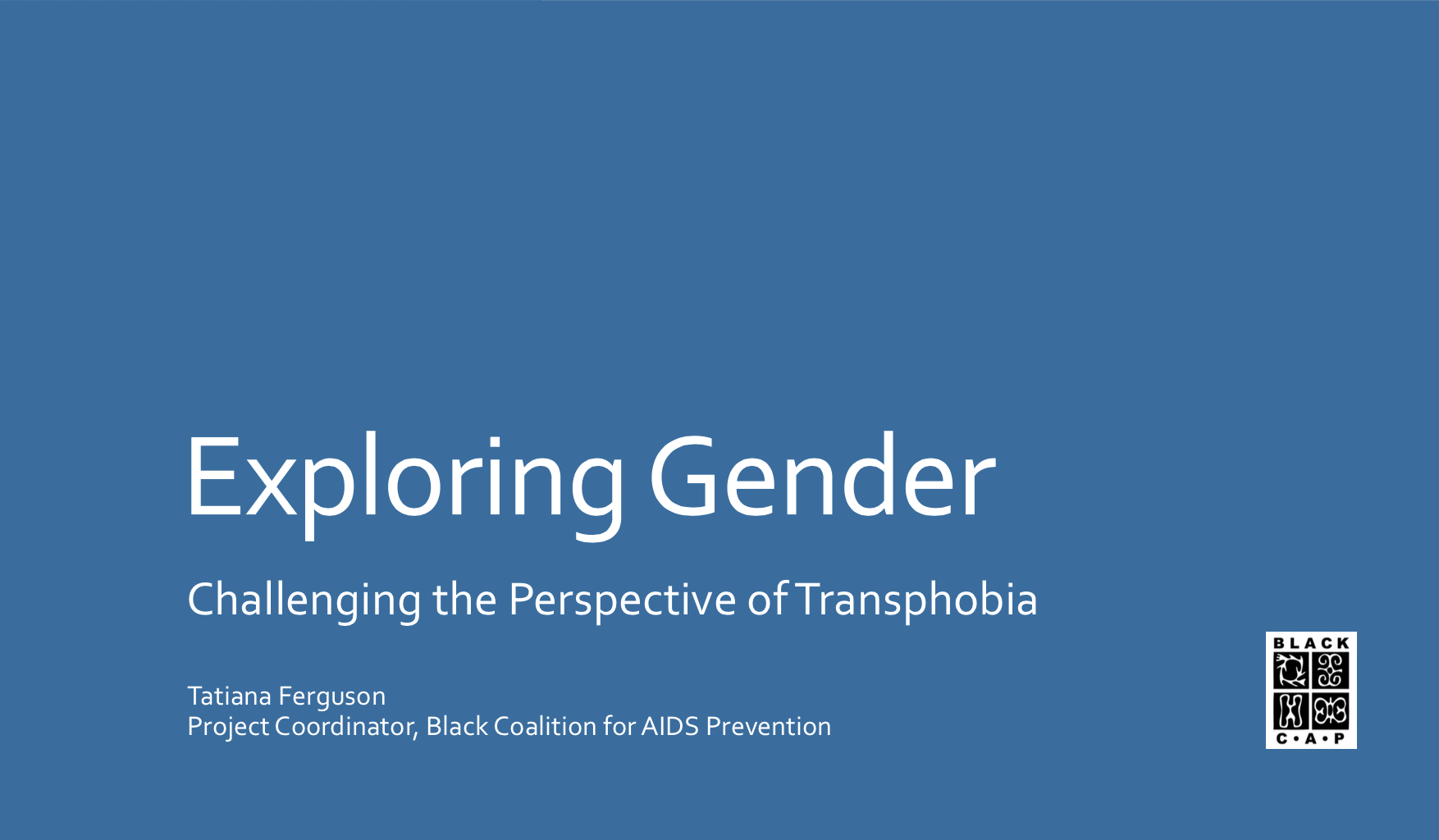 Exploring Gender

Challenging the Perspective of Transphobia

Tatiana Ferguson
Project Coordinator, Black Coalition for AIDS Prevention

BLACK
C•A•P